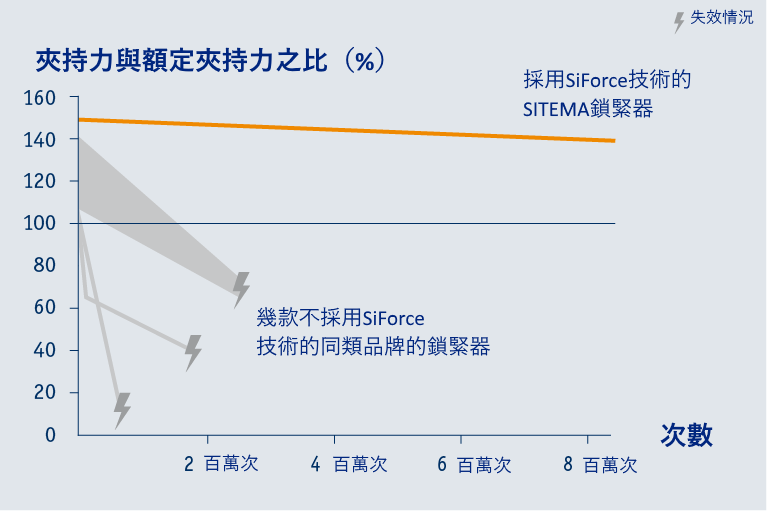 失效情況

夾持力與額定夾持力之比（%）

採用SiForce技術的
SITEMA鎖緊器

160
140
120
100
80
60
40
20
0

幾款不採用SiForce
技術的同類品牌的鎖緊器

次數

2 百萬次
4 百萬次
6 百萬次
8 百萬次